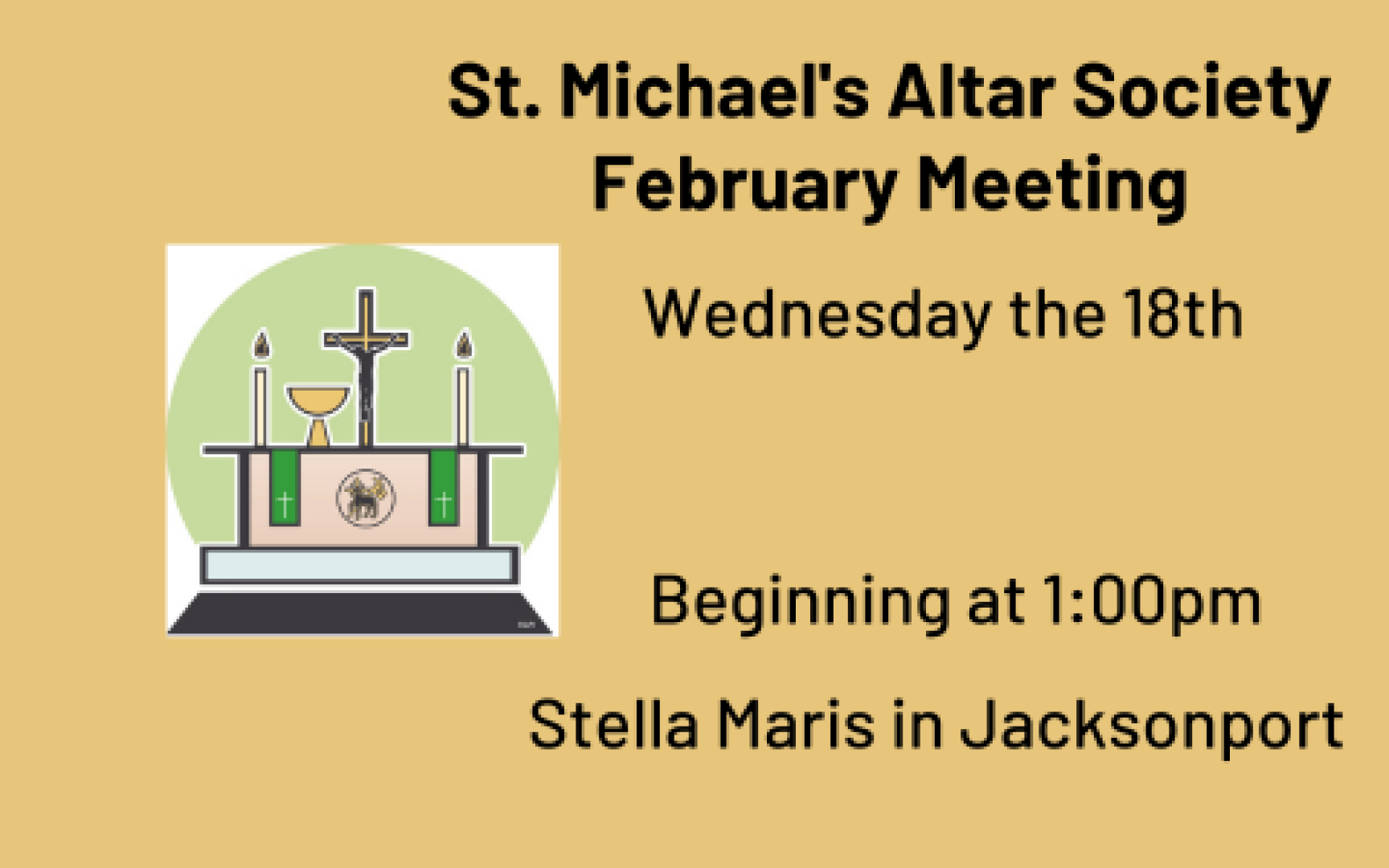 St. Michael's Altar Society
February Meeting

Wednesday the 18th

Beginning at 1:00pm

Stella Maris in Jacksonport